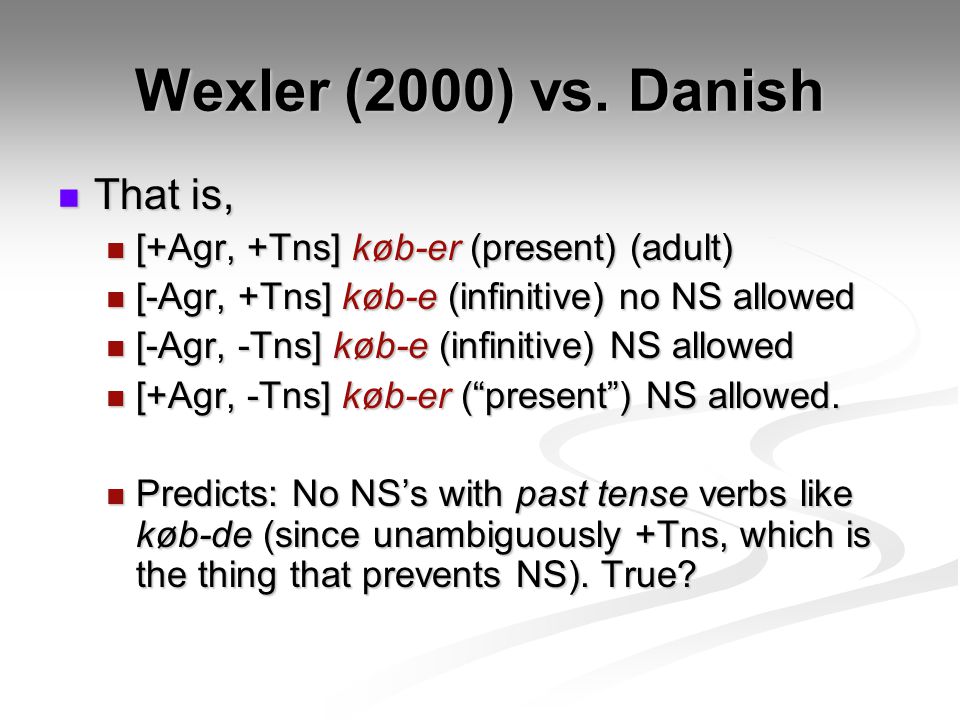 Wexler (2000) vs. Danish

That is,

[+Agr, +Tns] køb-er (present) (adult)
[-Agr, +Tns] køb-e (infinitive) no NS allowed
[-Agr, -Tns] køb-e (infinitive) NS allowed
[+Agr, -Tns] køb-er (“present”) NS allowed.

Predicts: No NS’s with past tense verbs like køb-de (since unambiguously +Tns, which is the thing that prevents NS). True?